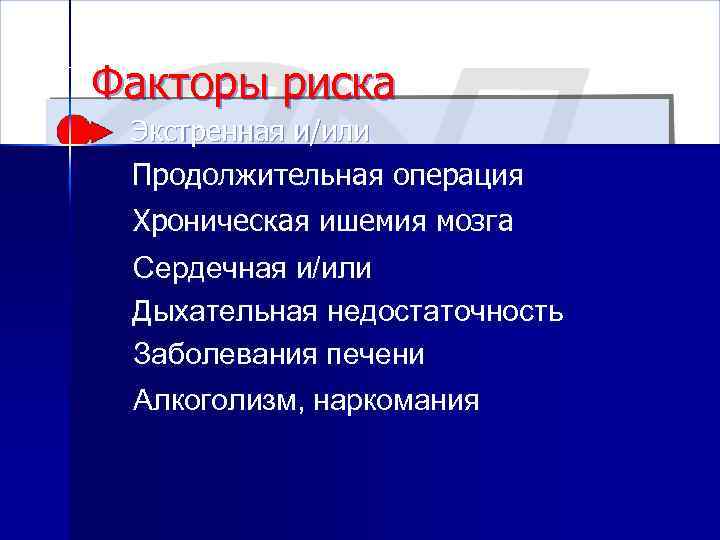 Факторы риска

Экстренная и/или

Продолжительная операция

Хроническая ишемия мозга

Сердечная и/или

Дыхательная недостаточность

Заболевания печени

Алкоголизм, наркомания